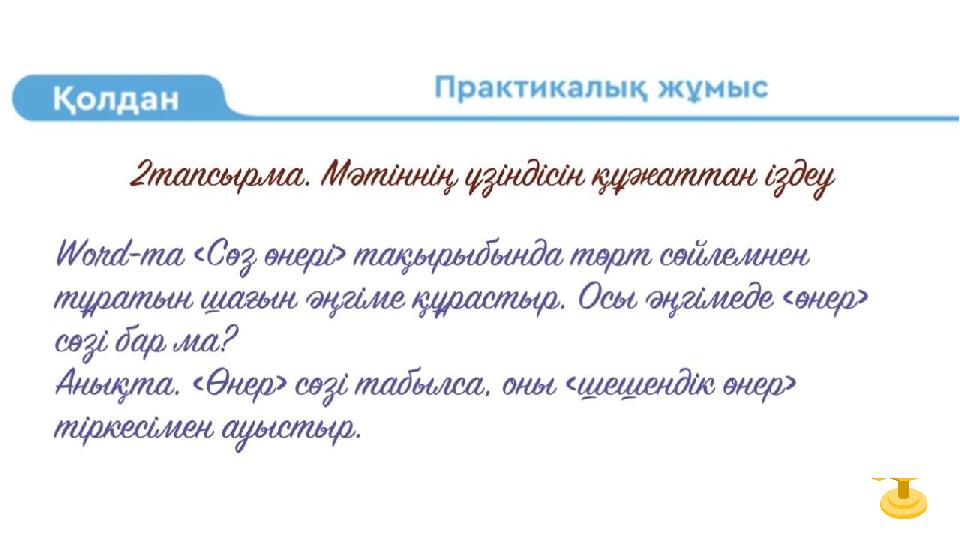 Қолдан

Практикалық жұмыс

2тапсырма. Мәтіннің үзіндісін құжаттан іздеу

Word-та <Сөз өнері> тақырыбында төрт сөйлемнен тұратын шағын әңгіме құрастыр. Осы әңгімеде <өнер> сөзі бар ма?
Анықта. <Өнер> сөзі табылса, оны <шешендік өнер> тіркесімен ауыстыр.